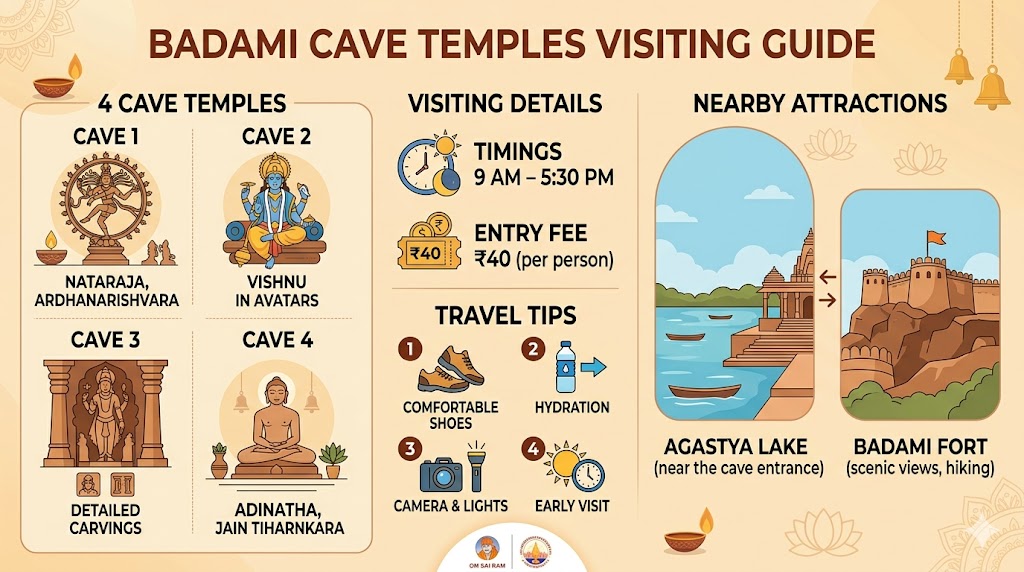 BADAMI CAVE TEMPLES VISITING GUIDE

4 CAVE TEMPLES

CAVE 1
NATARAJA, ARDHANARISHVARA

CAVE 2
VISHNU IN AVATARS

CAVE 3
DETAILED CARVINGS

CAVE 4
ADINATHA, JAIN TIHARNKARA

VISITING DETAILS

TIMINGS
9 AM – 5:30 PM

₹40
ENTRY FEE
₹40 (per person)

TRAVEL TIPS

1 COMFORTABLE SHOES
2 HYDRATION
3 CAMERA & LIGHTS
4 EARLY VISIT

NEARBY ATTRACTIONS

AGASTYA LAKE
(near the cave entrance)

BADAMI FORT
(scenic views, hiking)

OM SAI RAM